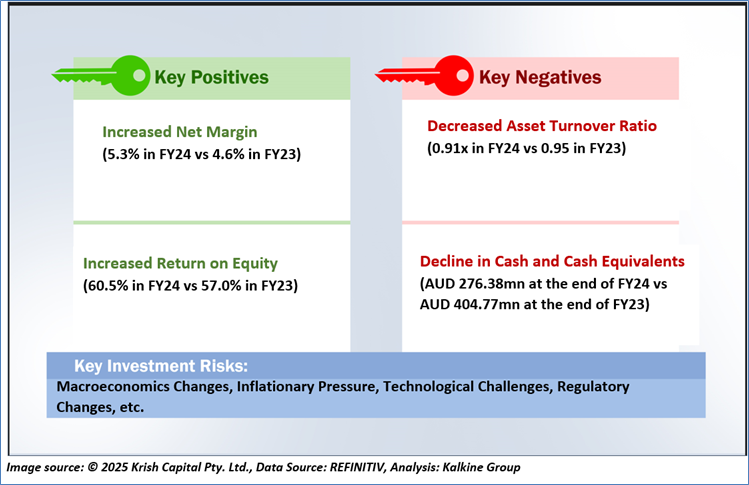 Key Positives

Increased Net Margin
(5.3% in FY24 vs 4.6% in FY23)

Increased Return on Equity
(60.5% in FY24 vs 57.0% in FY23)

Key Negatives

Decreased Asset Turnover Ratio
(0.91x in FY24 vs 0.95 in FY23)

Decline in Cash and Cash Equivalents
(AUD 276.38mn at the end of FY24 vs AUD 404.77mn at the end of FY23)

Key Investment Risks:
Macroeconomics Changes, Inflationary Pressure, Technological Challenges, Regulatory Changes, etc.

Image source: © 2025 Krish Capital Pty. Ltd., Data Source: REFINITIV, Analysis: Kalkine Group